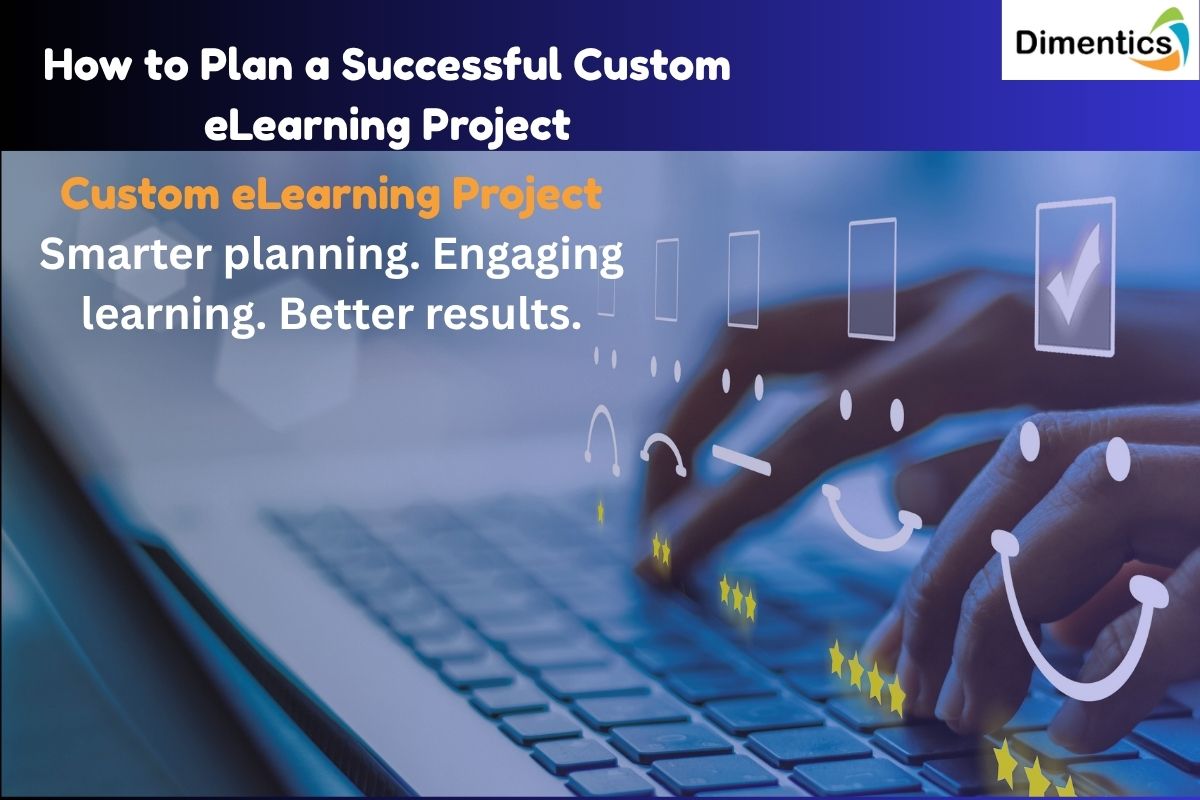 How to Plan a Successful Custom eLearning Project

Dimentics

Custom eLearning Project
Smarter planning. Engaging learning. Better results.